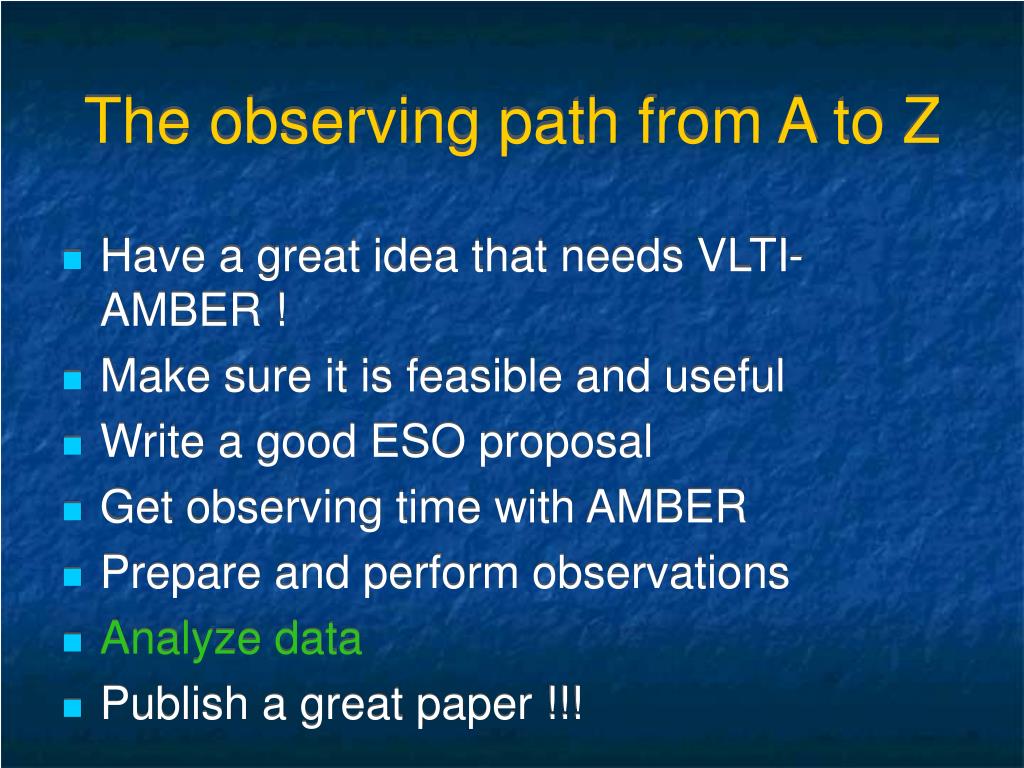 The observing path from A to Z

- Have a great idea that needs VLTI-AMBER !
- Make sure it is feasible and useful
- Write a good ESO proposal
- Get observing time with AMBER
- Prepare and perform observations
- Analyze data
- Publish a great paper !!!